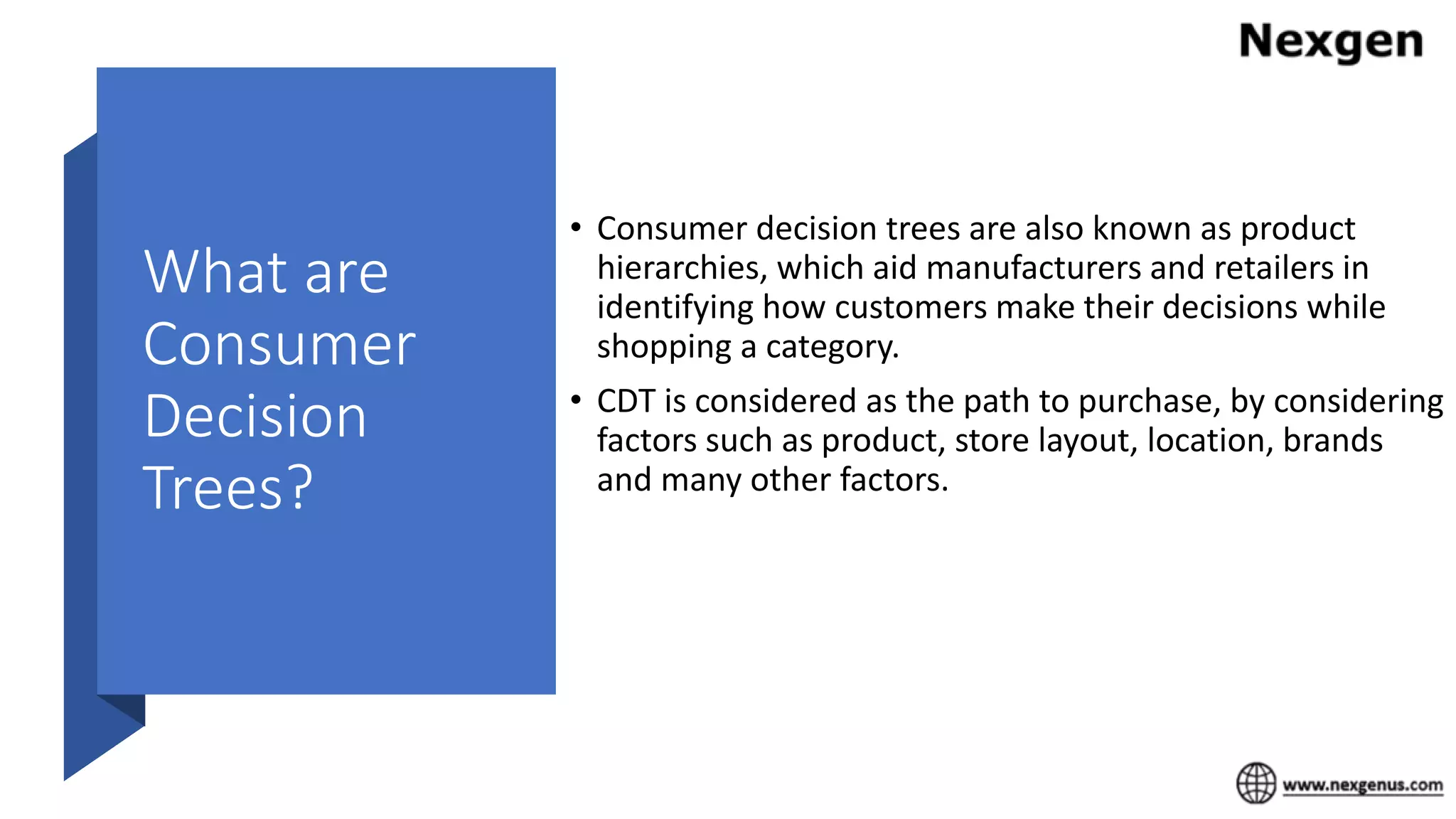 Nexgen

What are Consumer Decision Trees?

• Consumer decision trees are also known as product hierarchies, which aid manufacturers and retailers in identifying how customers make their decisions while shopping a category.

• CDT is considered as the path to purchase, by considering factors such as product, store layout, location, brands and many other factors.

www.nexgenus.com